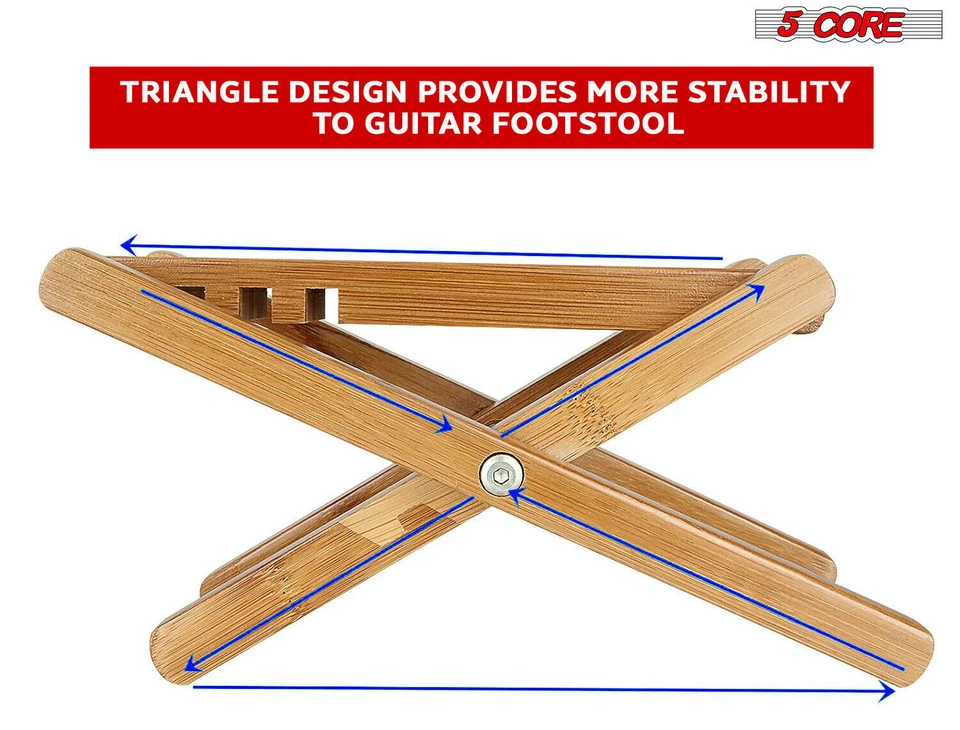 5 CORE

TRIANGLE DESIGN PROVIDES MORE STABILITY TO GUITAR FOOTSTOOL